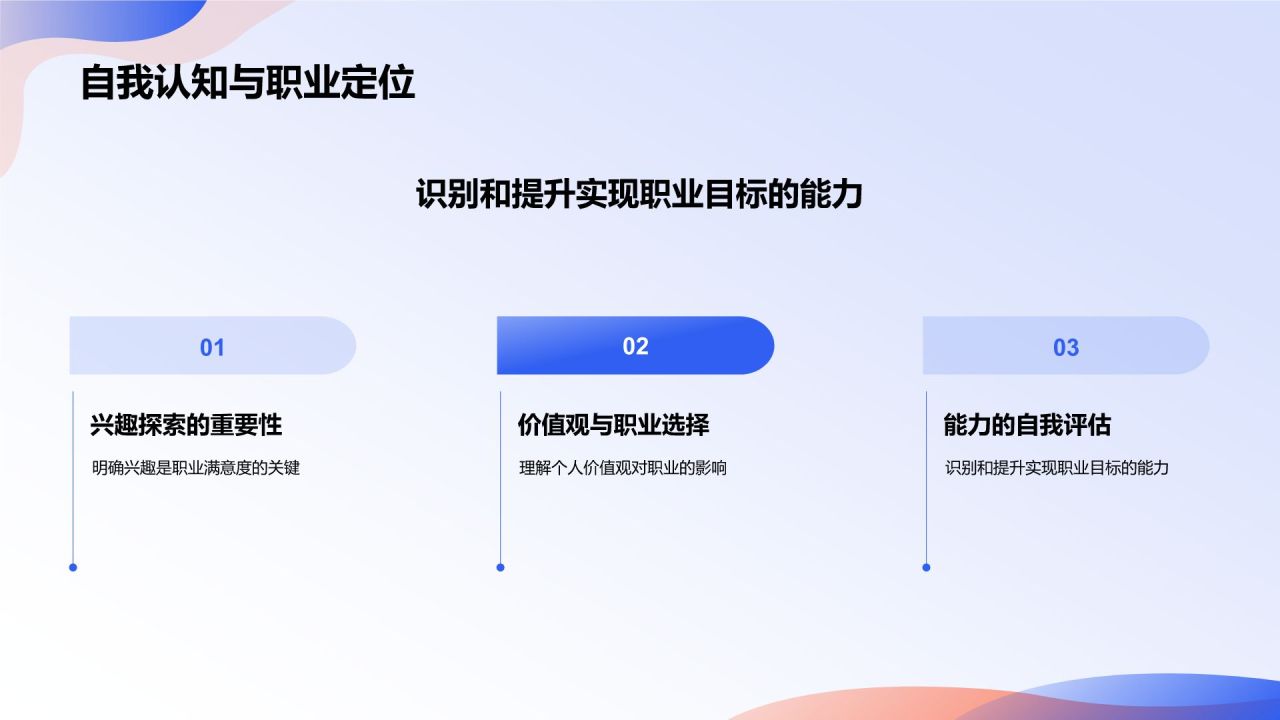 自我认知与职业定位

识别和提升实现职业目标的能力

01

兴趣探索的重要性

明确兴趣是职业满意度的关键

02

价值观与职业选择

理解个人价值观对职业的影响

03

能力的自我评估

识别和提升实现职业目标的能力